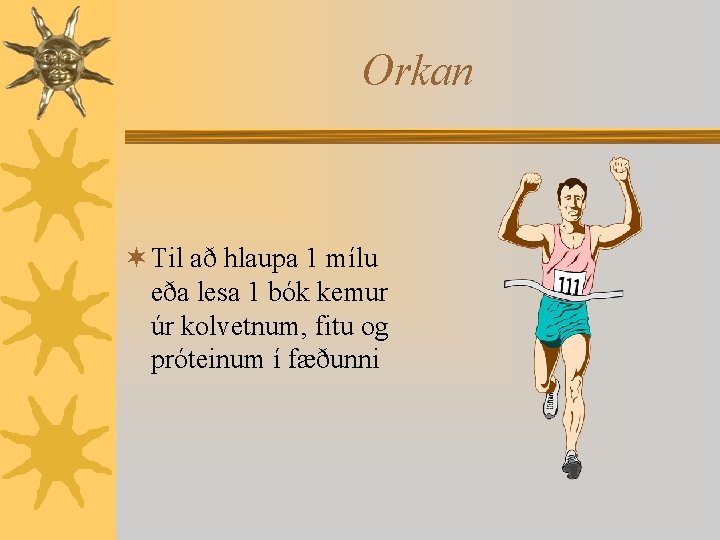 Orkan

Til að hlaupa 1 mílu eða lesa 1 bók kemur úr kolvetnum, fitu og próteinum í fæðunni

111